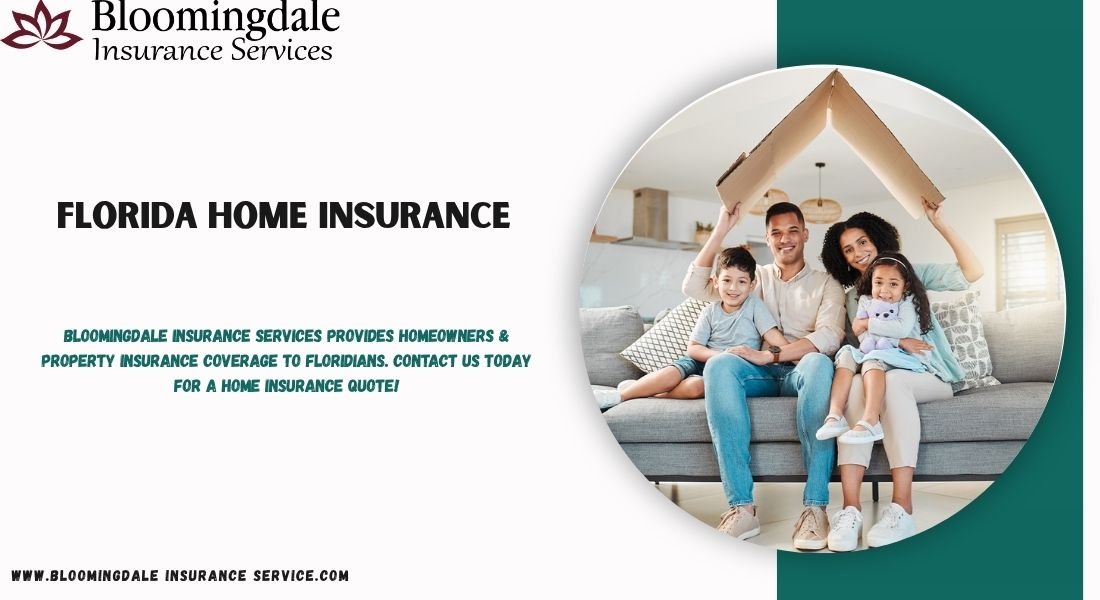 Bloomingdale
Insurance Services

FLORIDA HOME INSURANCE

BLOOMINGDALE INSURANCE SERVICES PROVIDES HOMEOWNERS & PROPERTY INSURANCE COVERAGE TO FLORIDIANS. CONTACT US TODAY FOR A HOME INSURANCE QUOTE!

WWW.BLOOMINGDALE INSURANCE SERVICE.COM